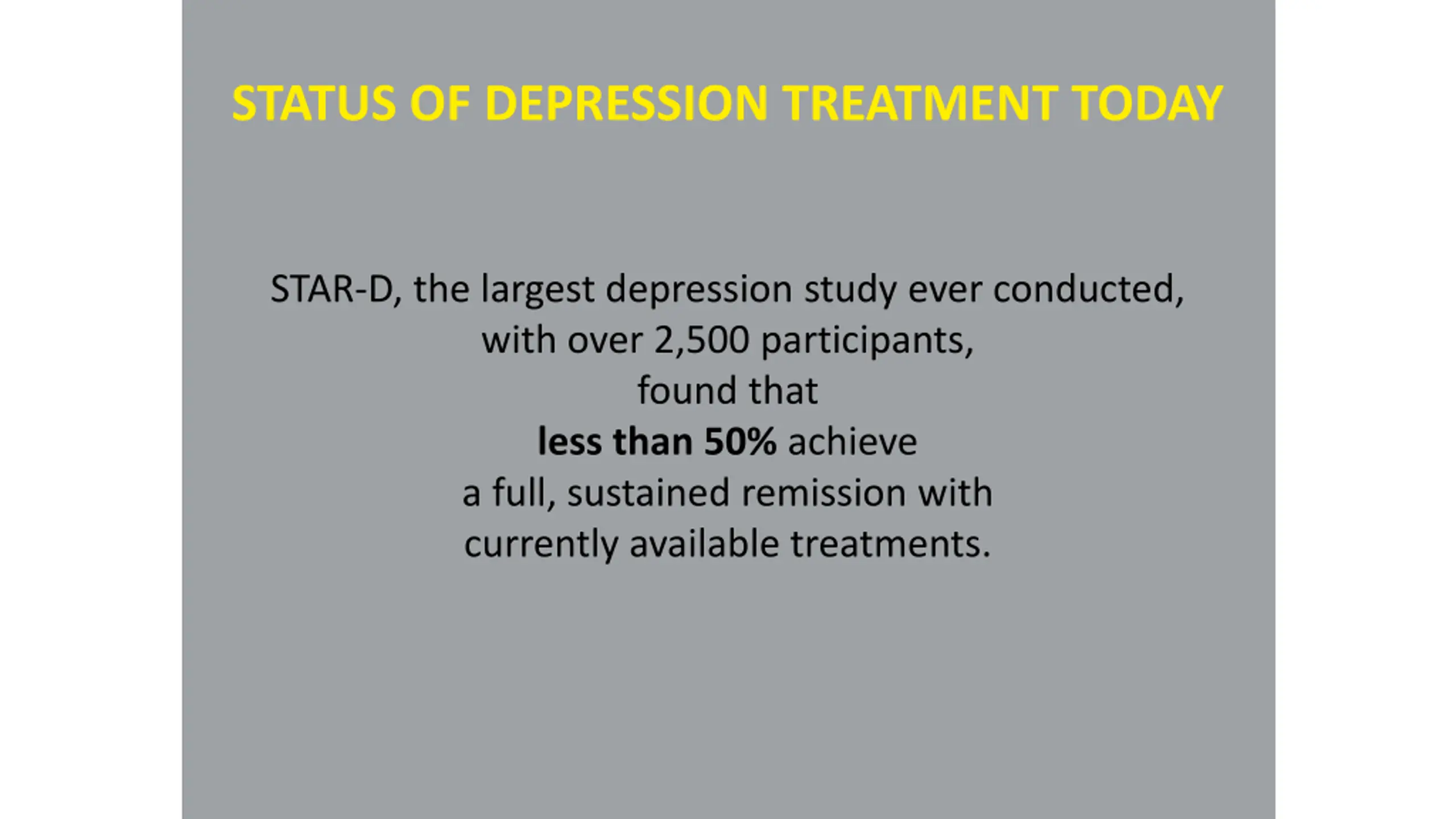 STATUS OF DEPRESSION TREATMENT TODAY

STAR-D, the largest depression study ever conducted, with over 2,500 participants, found that less than 50% achieve a full, sustained remission with currently available treatments.